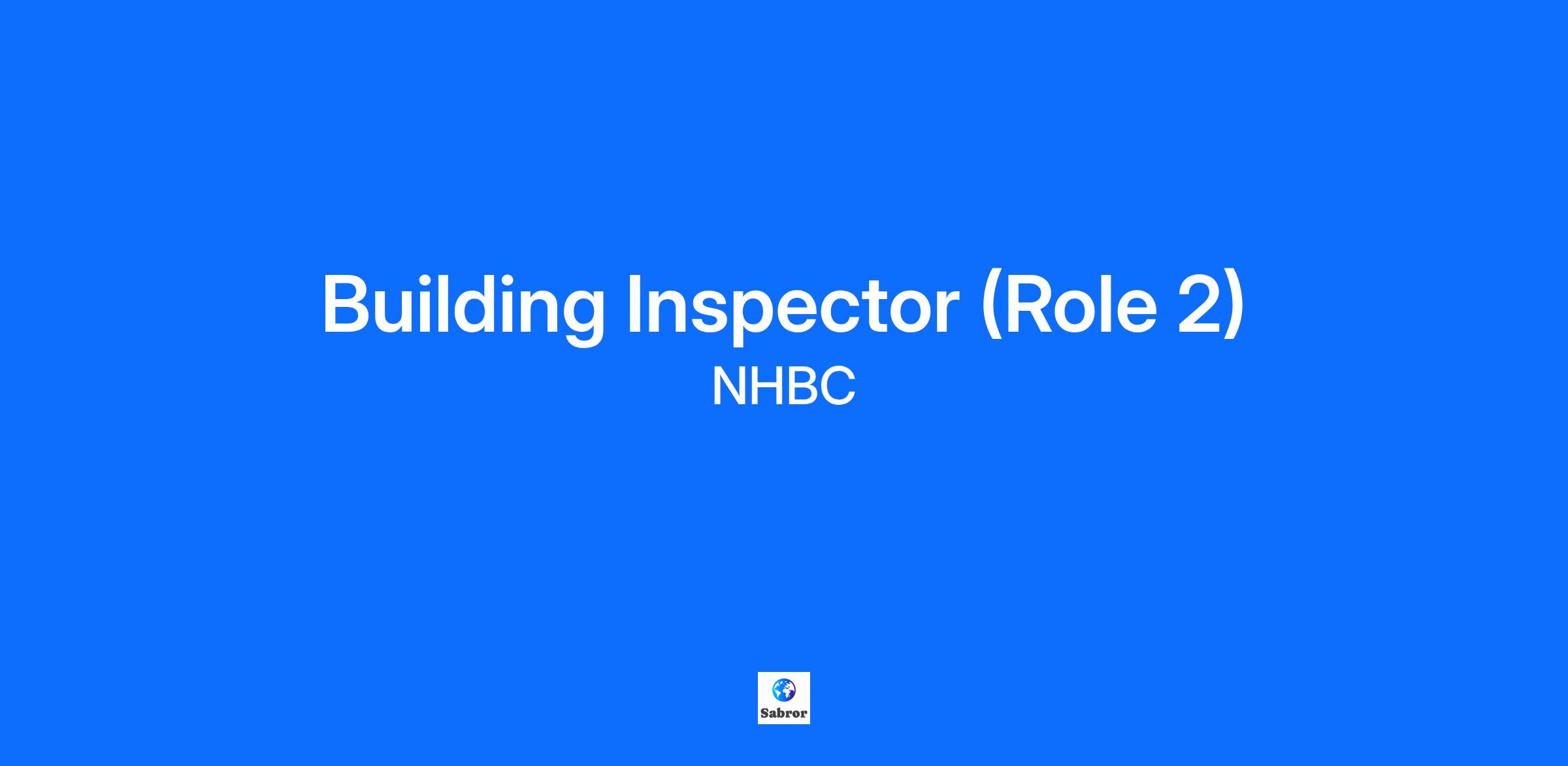 Building Inspector (Role 2)
NHBC

Sabror